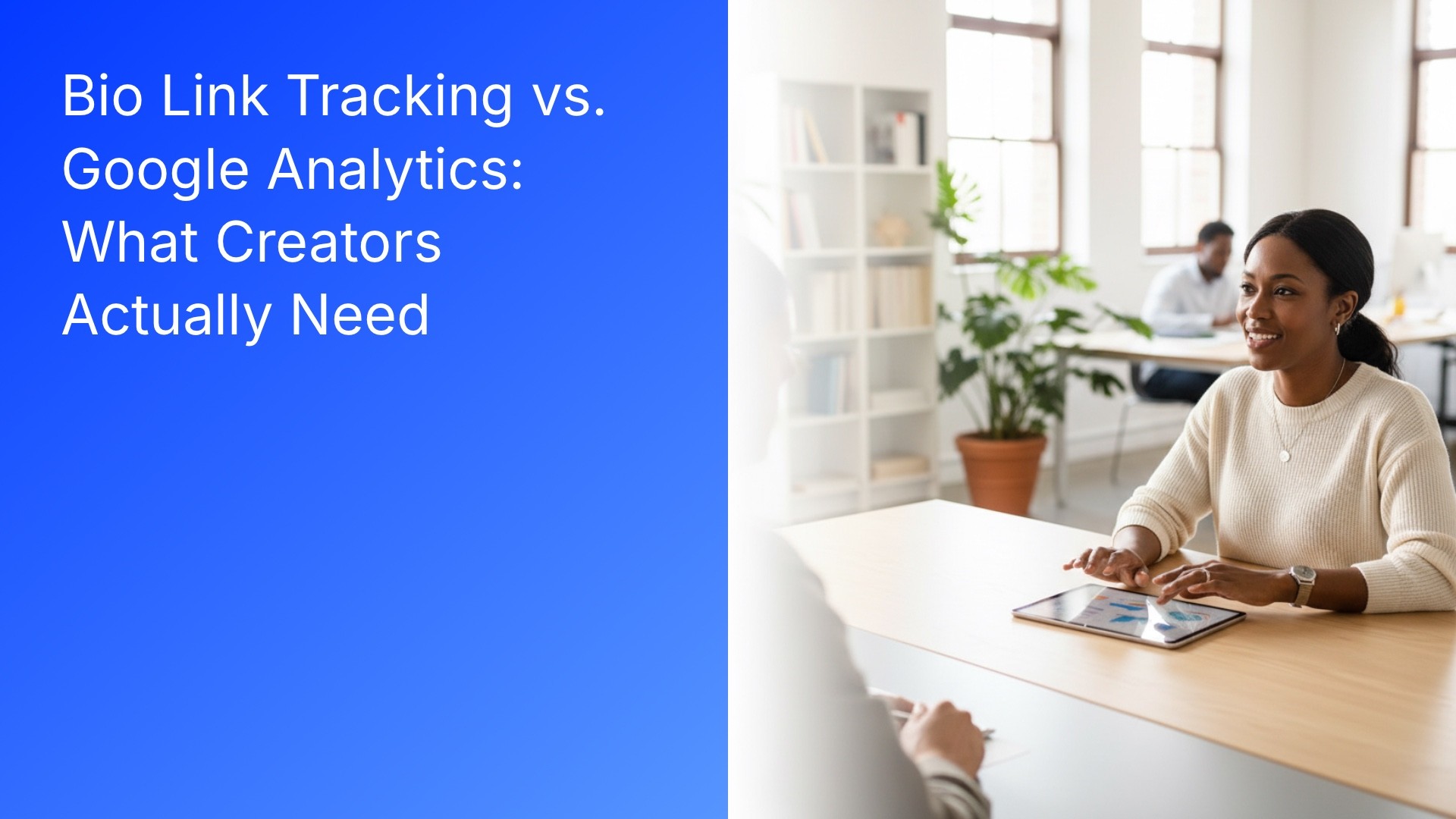 Bio Link Tracking vs. Google Analytics: What Creators Actually Need